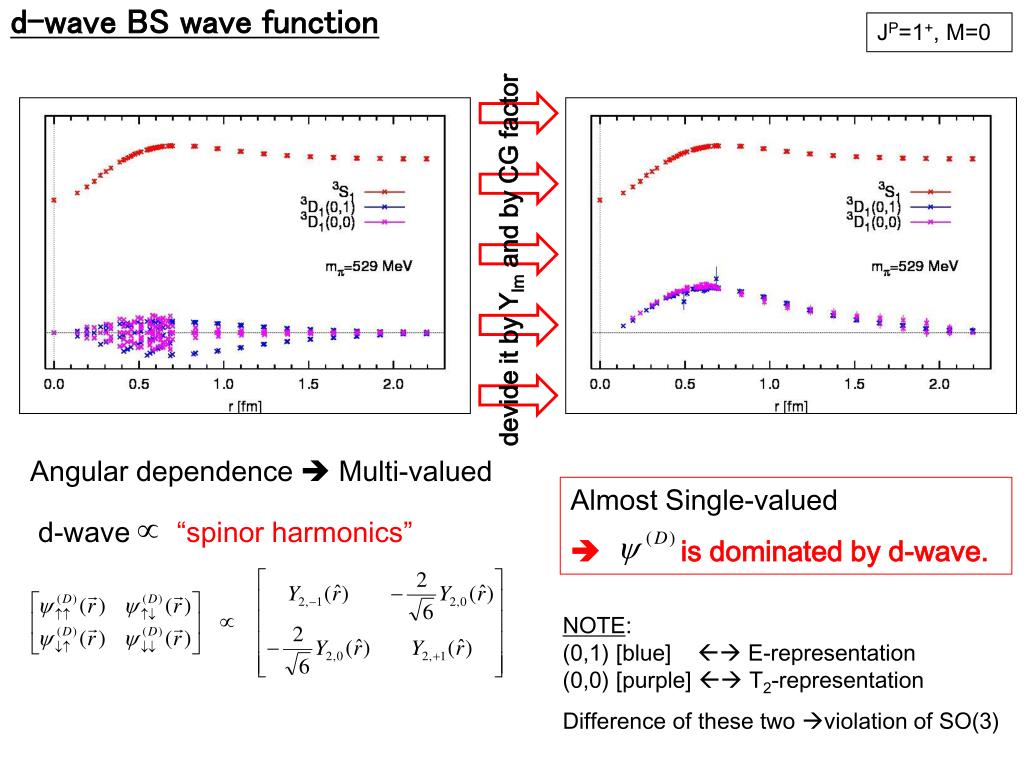 d-wave BS wave function

$J^P=1^+$, M=0

$^3S_1$
$^3D_1(0,1)$
$^3D_1(0,0)$
$m_\pi$=529 MeV
0.0 0.5 1.0 1.5 2.0
r [fm]

devide it by $Y_{lm}$ and by CG factor

$^3S_1$
$^3D_1(0,1)$
$^3D_1(0,0)$
$m_\pi$=529 MeV
0.0 0.5 1.0 1.5 2.0
r [fm]

Angular dependence ➔ Multi-valued

d-wave $\propto$ "spinor harmonics"

$\begin{bmatrix} \psi^{(D)}_{\uparrow\uparrow}(\vec{r}) & \psi^{(D)}_{\uparrow\downarrow}(\vec{r}) \\ \psi^{(D)}_{\downarrow\uparrow}(\vec{r}) & \psi^{(D)}_{\downarrow\downarrow}(\vec{r}) \end{bmatrix} \propto \begin{bmatrix} Y_{2,-1}(\hat{r}) & -\frac{2}{\sqrt{6}}Y_{2,0}(\hat{r}) \\ -\frac{2}{\sqrt{6}}Y_{2,0}(\hat{r}) & Y_{2,+1}(\hat{r}) \end{bmatrix}$

Almost Single-valued
➔ $\psi^{(D)}$ is dominated by d-wave.

NOTE:
(0,1) [blue] ←→ E-representation
(0,0) [purple] ←→ $T_2$-representation

Difference of these two →violation of SO(3)